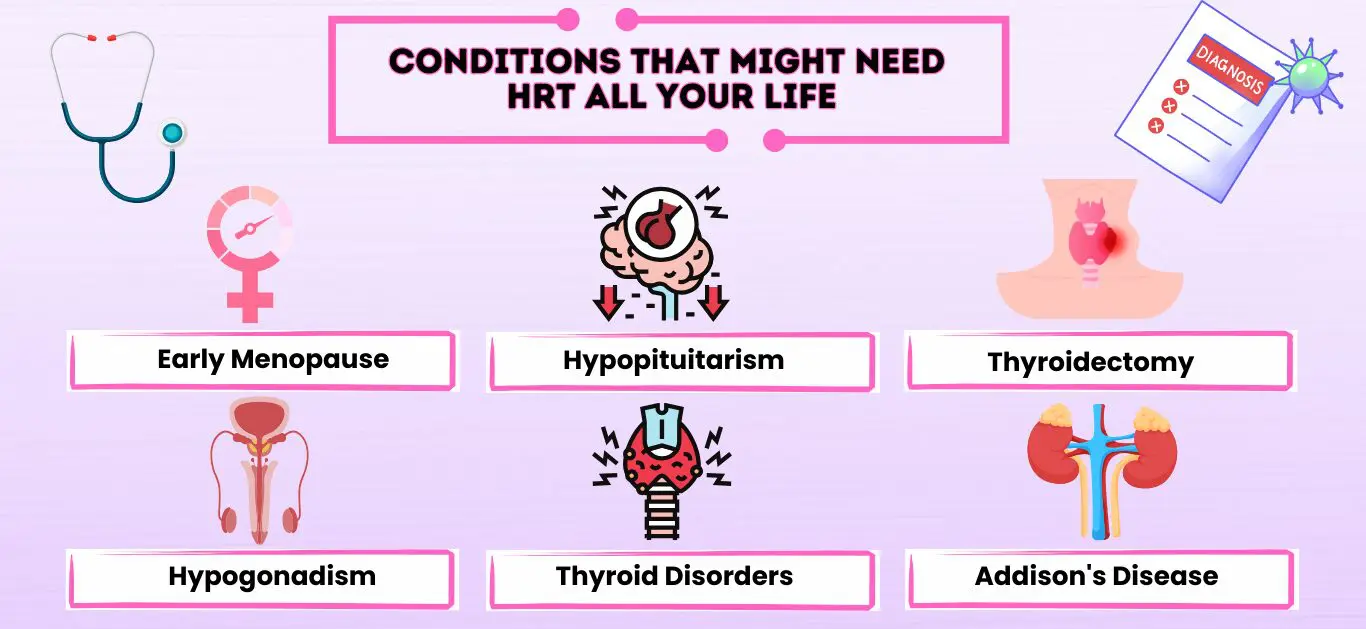 CONDITIONS THAT MIGHT NEED HRT ALL YOUR LIFE

DIAGNOSIS

Early Menopause

Hypopituitarism

Thyroidectomy

Hypogonadism

Thyroid Disorders

Addison's Disease